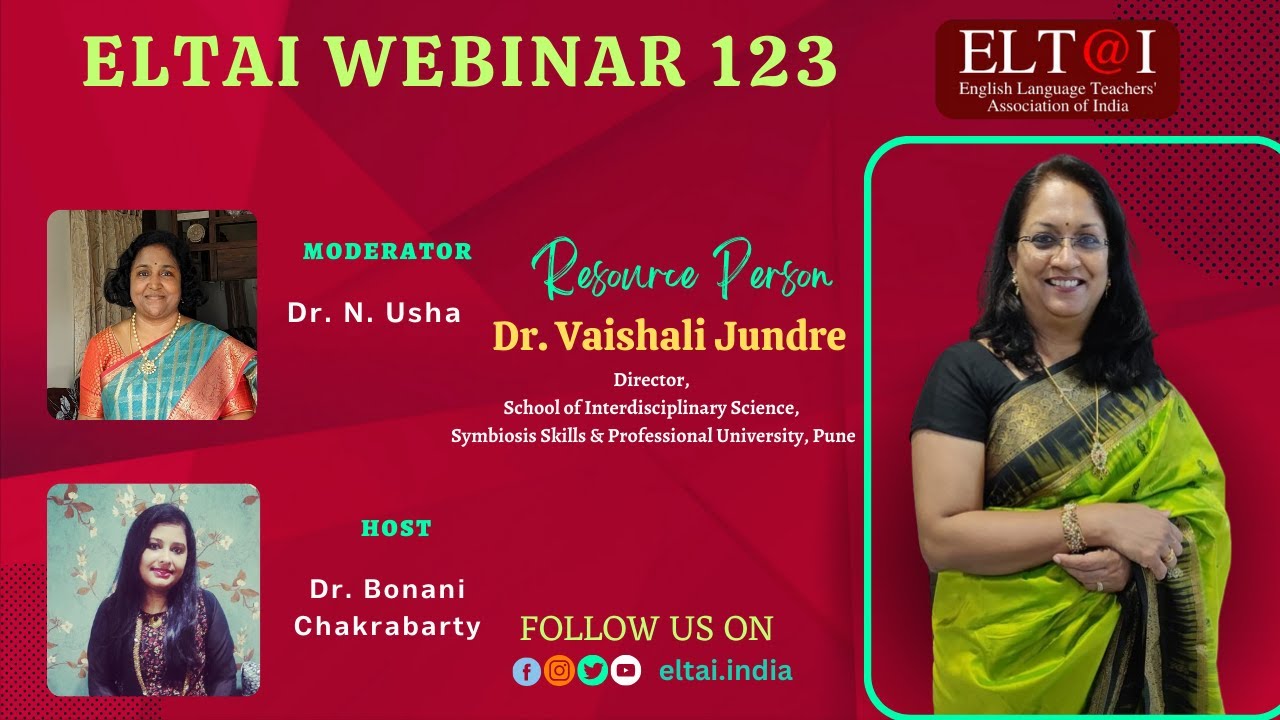 ELTAI WEBINAR 123

ELT@I
English Language Teachers' Association of India

MODERATOR

Dr. N. Usha

Resource Person

Dr. Vaishali Jundre

Director,
School of Interdisciplinary Science,
Symbiosis Skills & Professional University, Pune

HOST

Dr. Bonani Chakrabarty

FOLLOW US ON

eltai.india